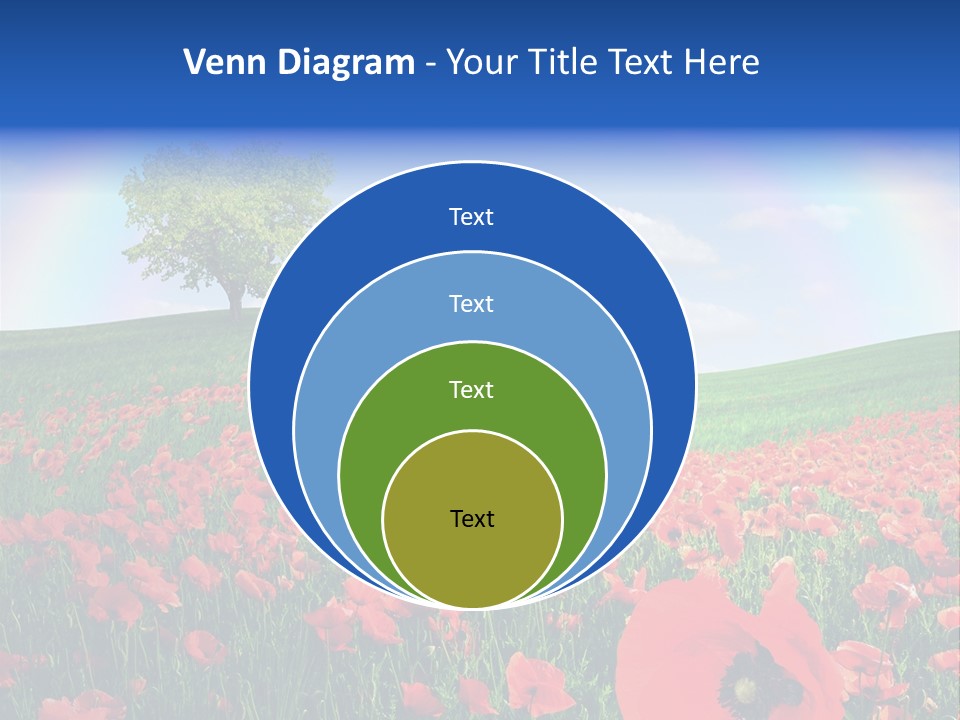 Venn Diagram - Your Title Text Here

Text

Text

Text

Text